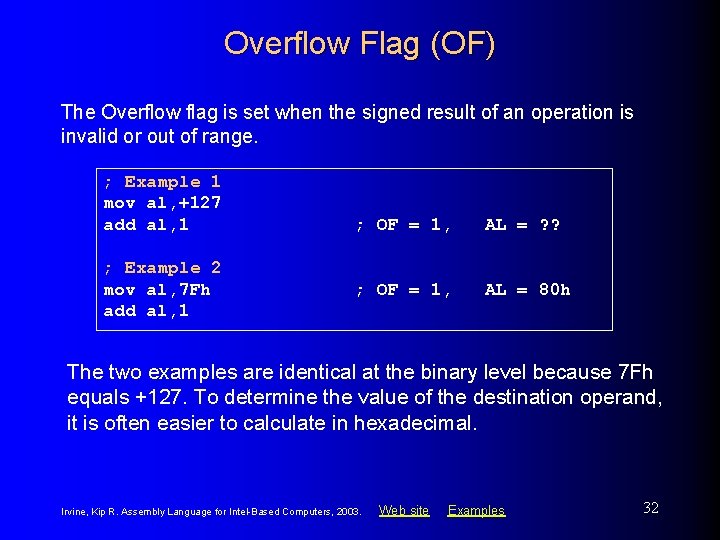 Overflow Flag (OF)

The Overflow flag is set when the signed result of an operation is invalid or out of range.

; Example 1
mov al,+127
add al,1 ; OF = 1, AL = ??

; Example 2
mov al,7Fh ; OF = 1, AL = 80h
add al,1

The two examples are identical at the binary level because 7Fh equals +127. To determine the value of the destination operand, it is often easier to calculate in hexadecimal.

Irvine, Kip R. Assembly Language for Intel-Based Computers, 2003. Web site Examples

32